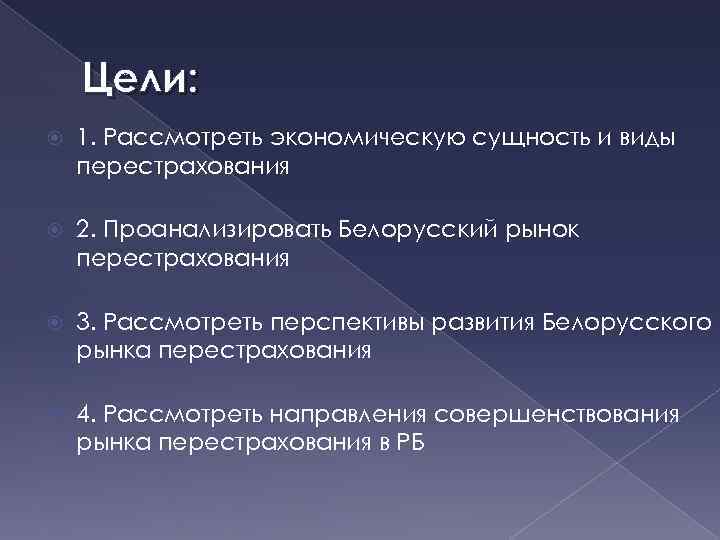 Цели:

1. Рассмотреть экономическую сущность и виды перестрахования

2. Проанализировать Белорусский рынок перестрахования

3. Рассмотреть перспективы развития Белорусского рынка перестрахования

4. Рассмотреть направления совершенствования рынка перестрахования в РБ